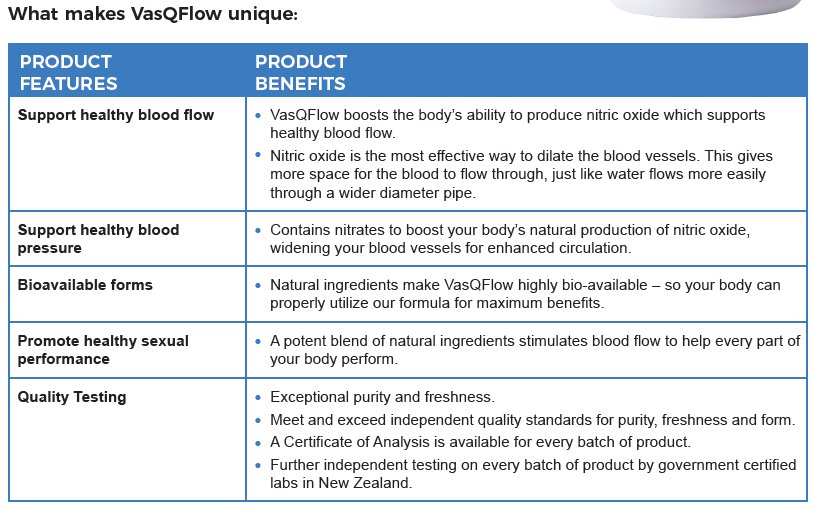 What makes VasQFlow unique:

| PRODUCT FEATURES | PRODUCT BENEFITS |
|---|---|
| Support healthy blood flow | • VasQFlow boosts the body's ability to produce nitric oxide which supports healthy blood flow. • Nitric oxide is the most effective way to dilate the blood vessels. This gives more space for the blood to flow through, just like water flows more easily through a wider diameter pipe. |
| Support healthy blood pressure | • Contains nitrates to boost your body's natural production of nitric oxide, widening your blood vessels for enhanced circulation. |
| Bioavailable forms | • Natural ingredients make VasQFlow highly bio-available – so your body can properly utilize our formula for maximum benefits. |
| Promote healthy sexual performance | • A potent blend of natural ingredients stimulates blood flow to help every part of your body perform. |
| Quality Testing | • Exceptional purity and freshness. • Meet and exceed independent quality standards for purity, freshness and form. • A Certificate of Analysis is available for every batch of product. • Further independent testing on every batch of product by government certified labs in New Zealand. |